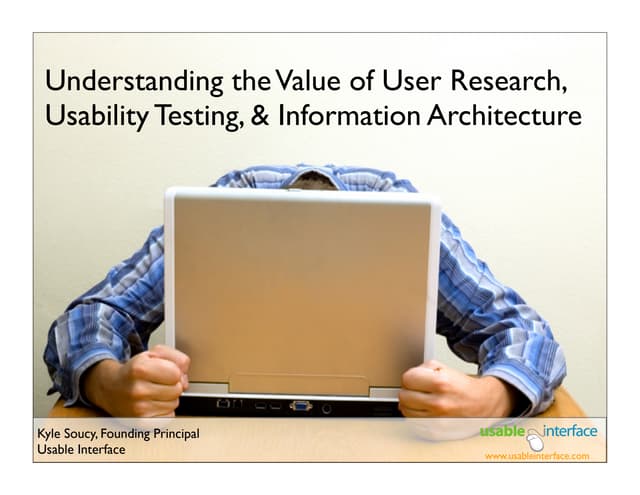 Understanding the Value of User Research, Usability Testing, & Information Architecture

Kyle Soucy, Founding Principal
Usable Interface

usable interface
www.usableinterface.com